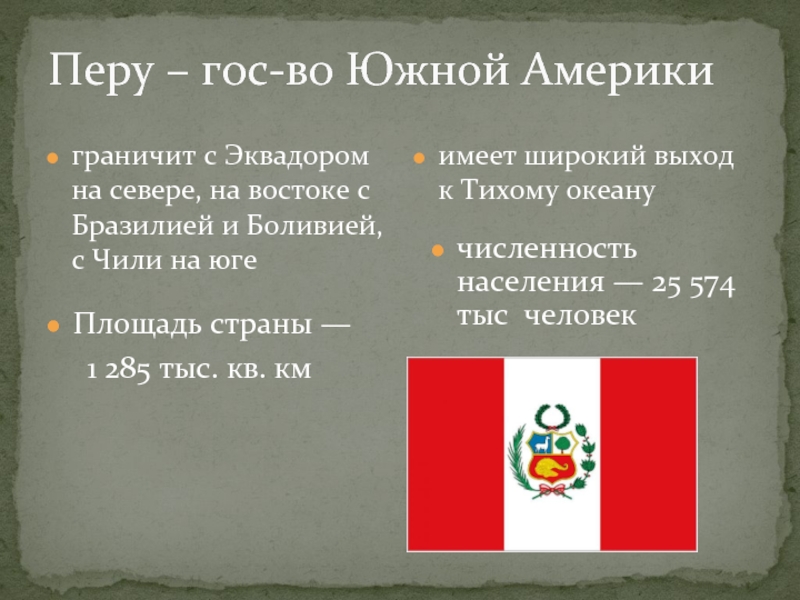 Перу – гос-во Южной Америки

граничит с Эквадором на севере, на востоке с Бразилией и Боливией, с Чили на юге

Площадь страны — 1 285 тыс. кв. км

имеет широкий выход к Тихому океану

численность населения — 25 574 тыс человек